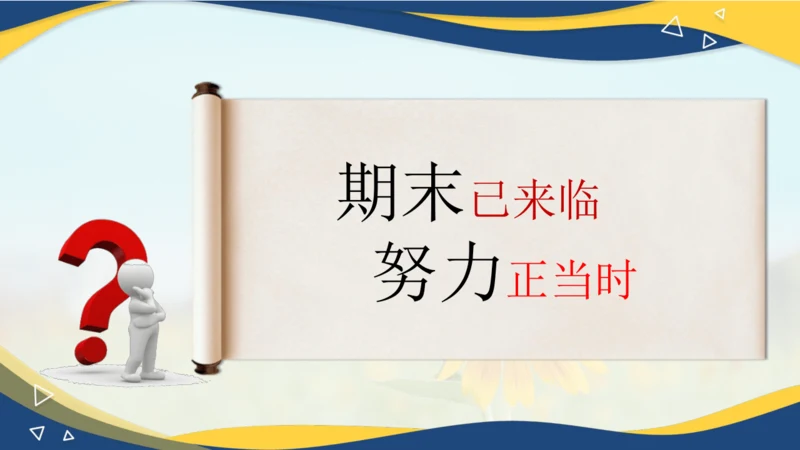 期末已来临
努力正当时